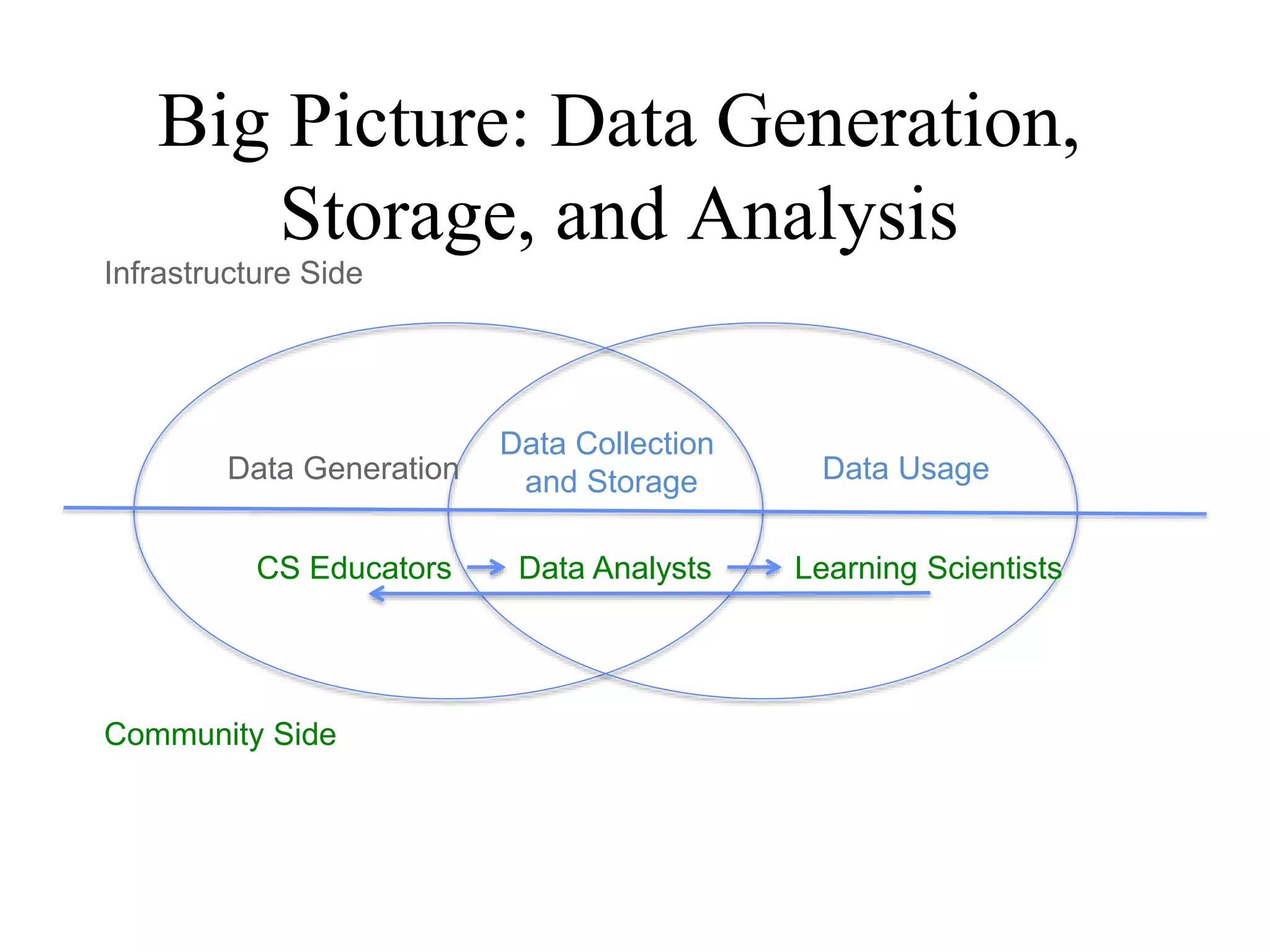 Big Picture: Data Generation, Storage, and Analysis

Infrastructure Side

Data Generation

Data Collection and Storage

Data Usage

CS Educators

Data Analysts

Learning Scientists

Community Side